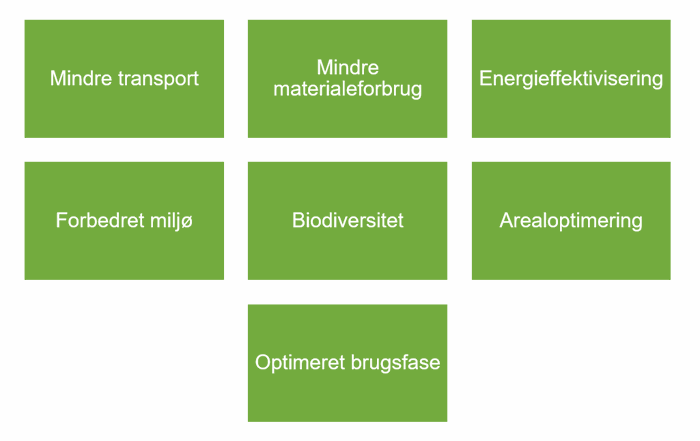 Mindre transport

Mindre materialeforbrug

Energieffektivisering

Forbedret miljø

Biodiversitet

Arealoptimering

Optimeret brugsfase